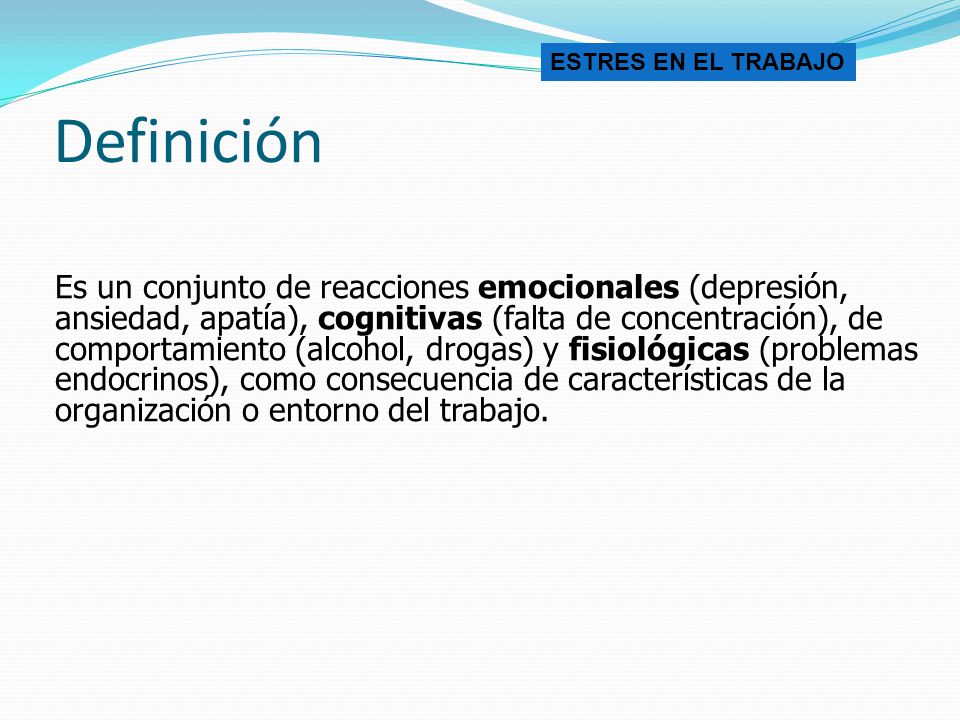 ESTRES EN EL TRABAJO

Definición

Es un conjunto de reacciones emocionales (depresión, ansiedad, apatía), cognitivas (falta de concentración), de comportamiento (alcohol, drogas) y fisiológicas (problemas endocrinos), como consecuencia de características de la organización o entorno del trabajo.